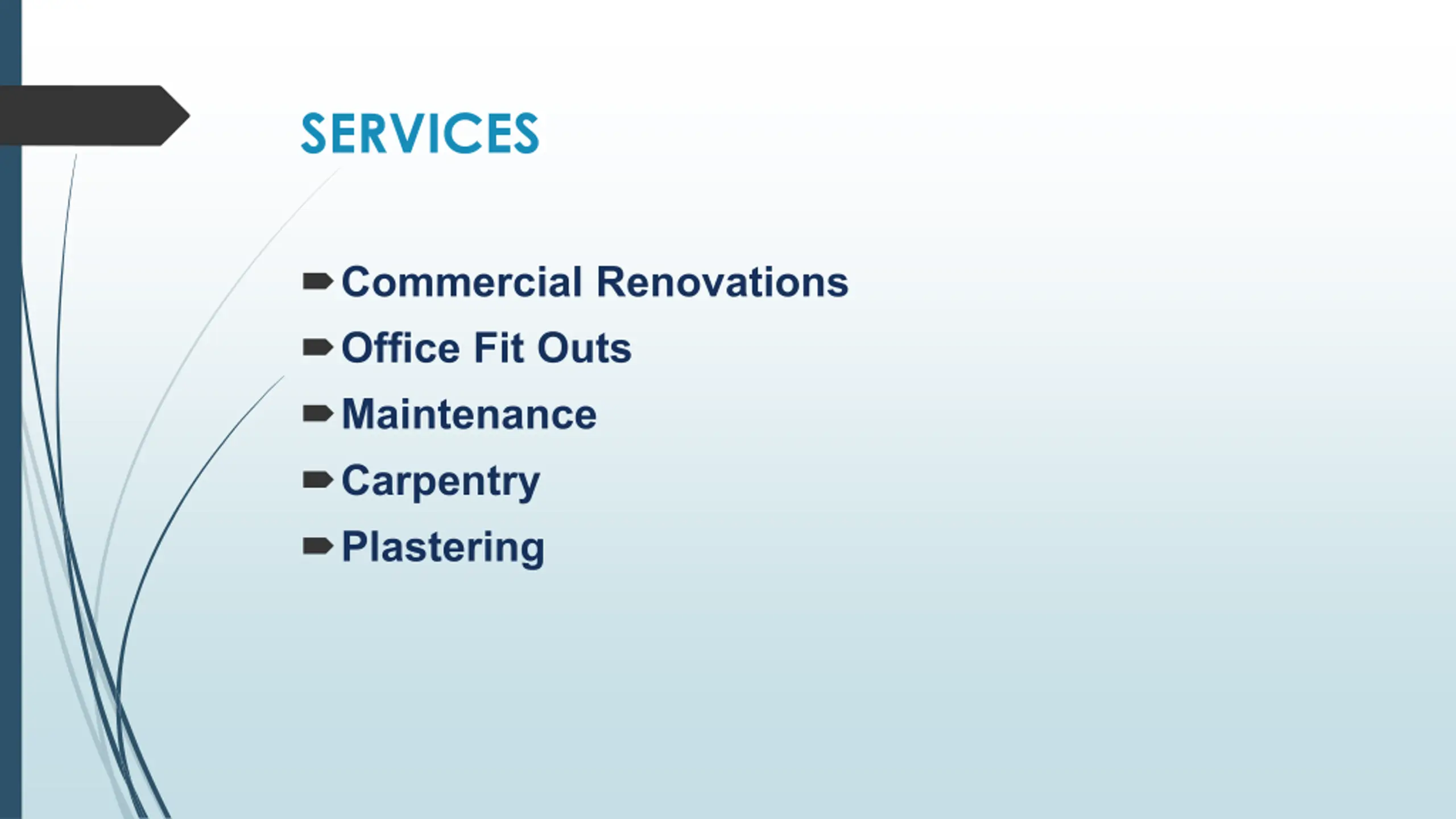 SERVICES

Commercial Renovations
Office Fit Outs
Maintenance
Carpentry
Plastering